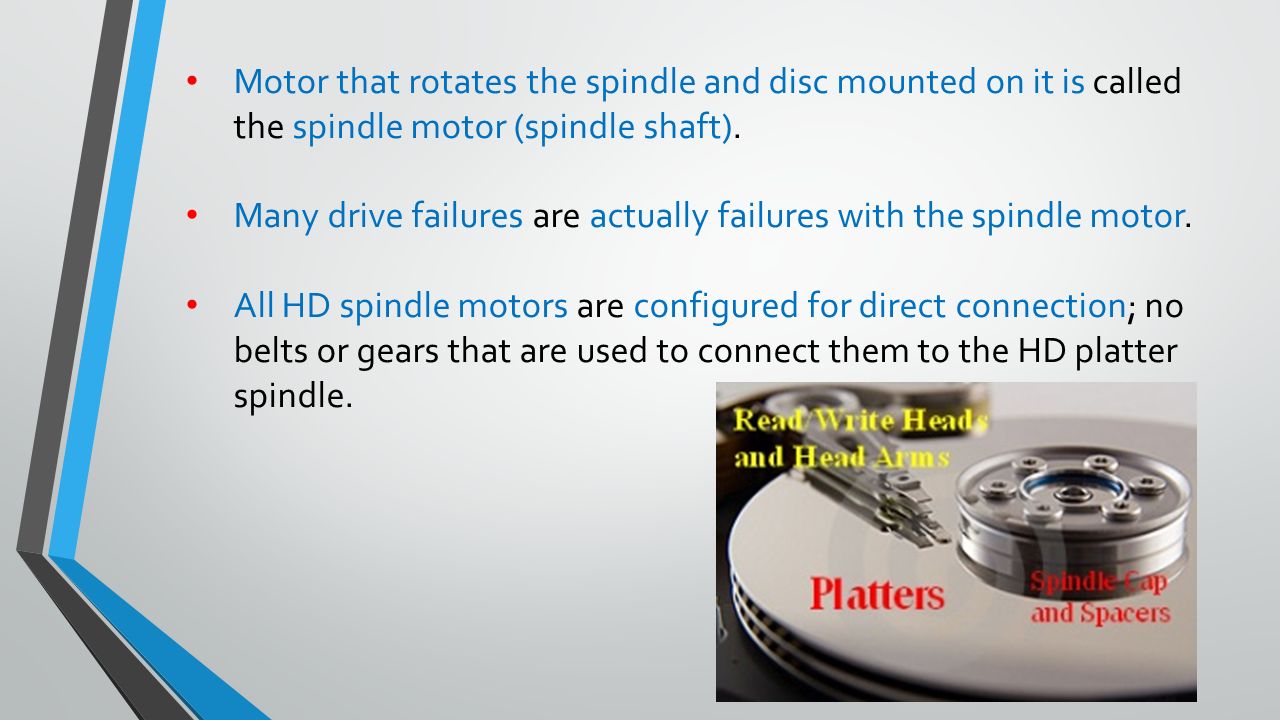 • Motor that rotates the spindle and disc mounted on it is called the spindle motor (spindle shaft).

• Many drive failures are actually failures with the spindle motor.

• All HD spindle motors are configured for direct connection; no belts or gears that are used to connect them to the HD platter spindle.

Read/Write Heads and Head Arms

Platters

Spindle Cap and Spacers